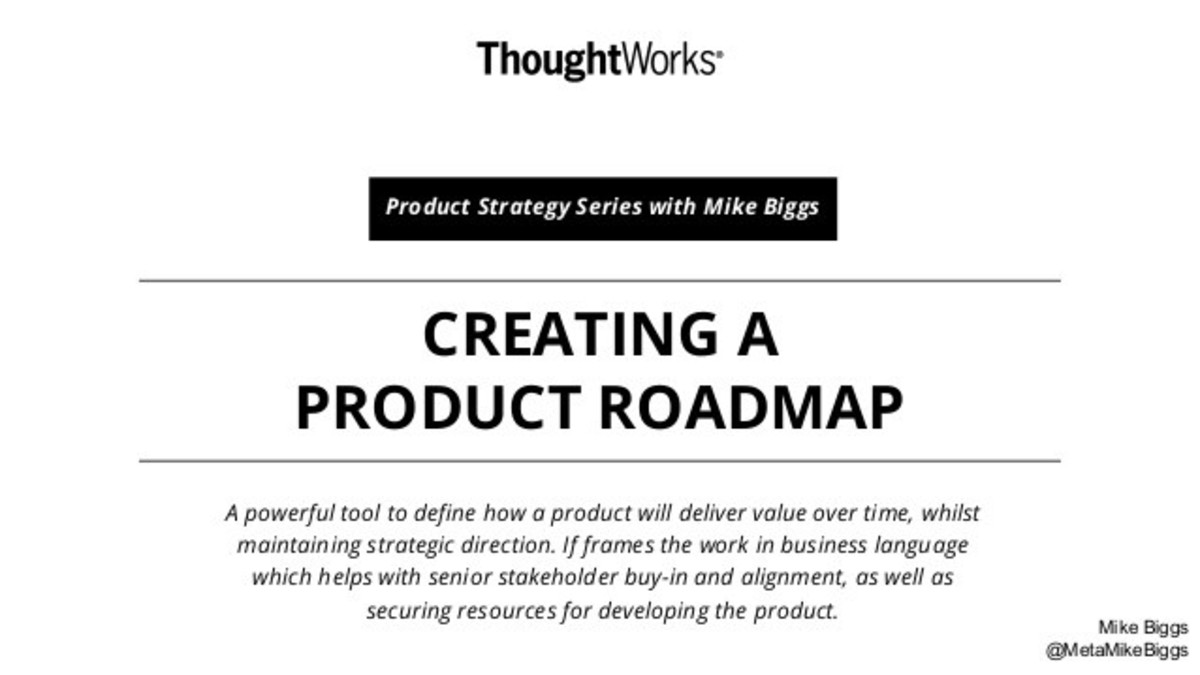 ThoughtWorks®

Product Strategy Series with Mike Biggs

CREATING A PRODUCT ROADMAP

A powerful tool to define how a product will deliver value over time, whilst maintaining strategic direction. If frames the work in business language which helps with senior stakeholder buy-in and alignment, as well as securing resources for developing the product.

Mike Biggs
@MetaMikeBiggs